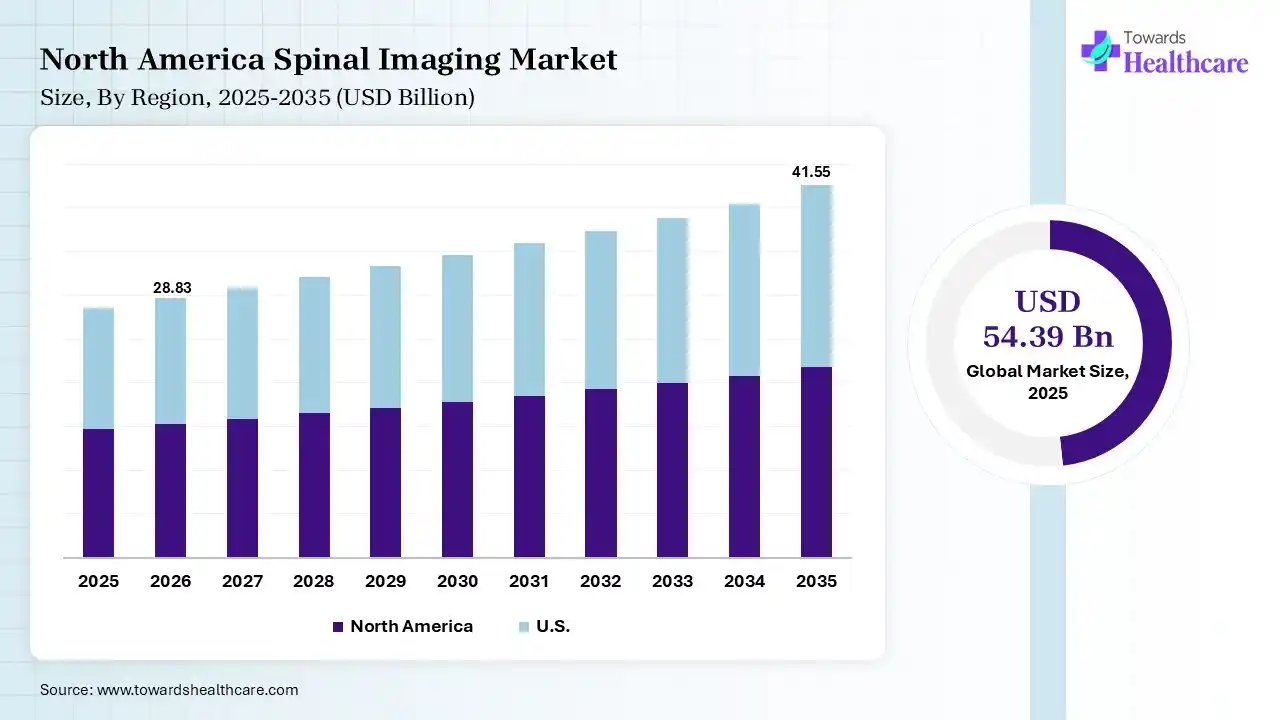 North America Spinal Imaging Market
Size, By Region, 2025-2035 (USD Billion)

Towards Healthcare

28.83
41.55

2025 2026 2027 2028 2029 2030 2031 2032 2033 2034 2035

North America U.S.

USD 54.39 Bn
Global Market Size, 2025

Source: www.towardshealthcare.com